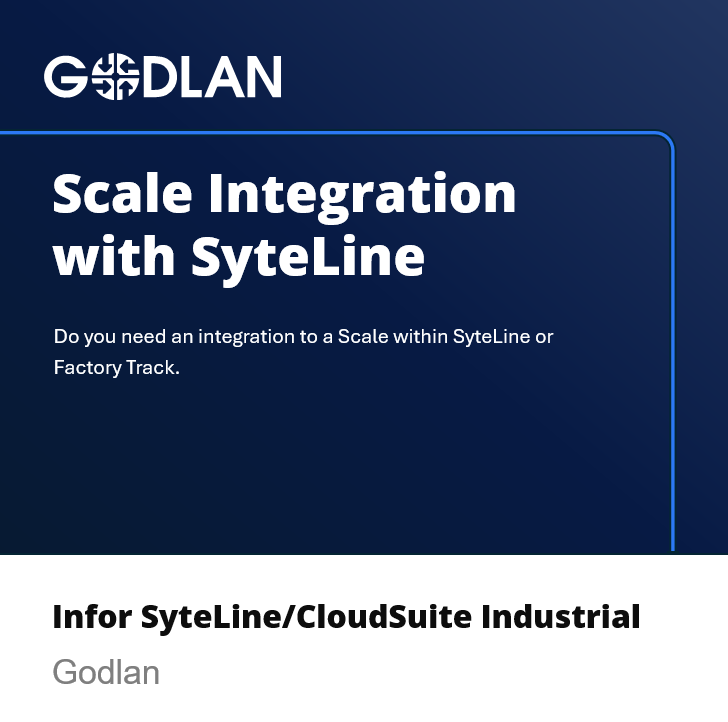 GODLAN

Scale Integration with SyteLine

Do you need an integration to a Scale within SyteLine or Factory Track.

Infor SyteLine/CloudSuite Industrial

Godlan